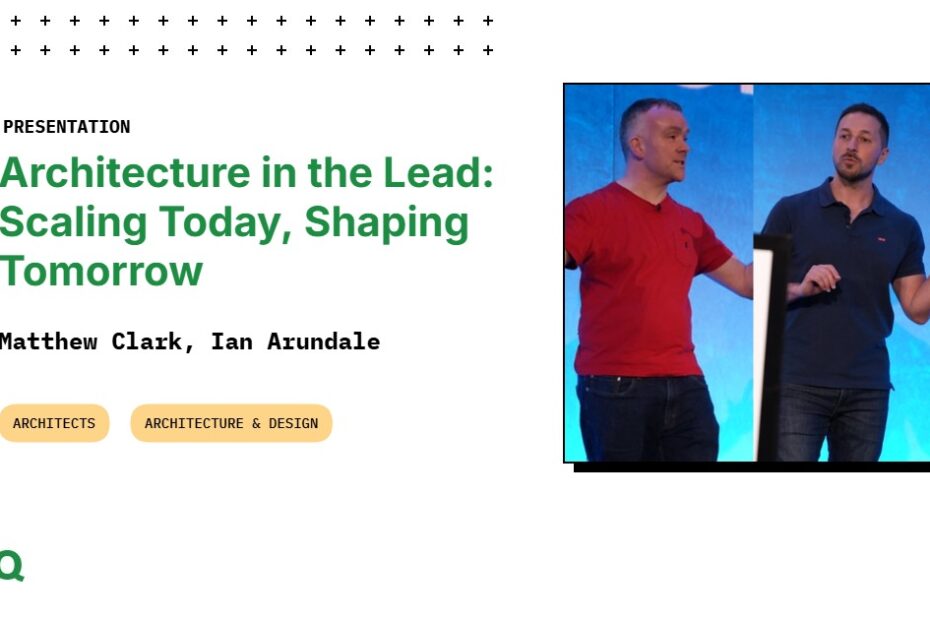 PRESENTATION

Architecture in the Lead: Scaling Today, Shaping Tomorrow

Matthew Clark, Ian Arundale

ARCHITECTS

ARCHITECTURE & DESIGN

Q